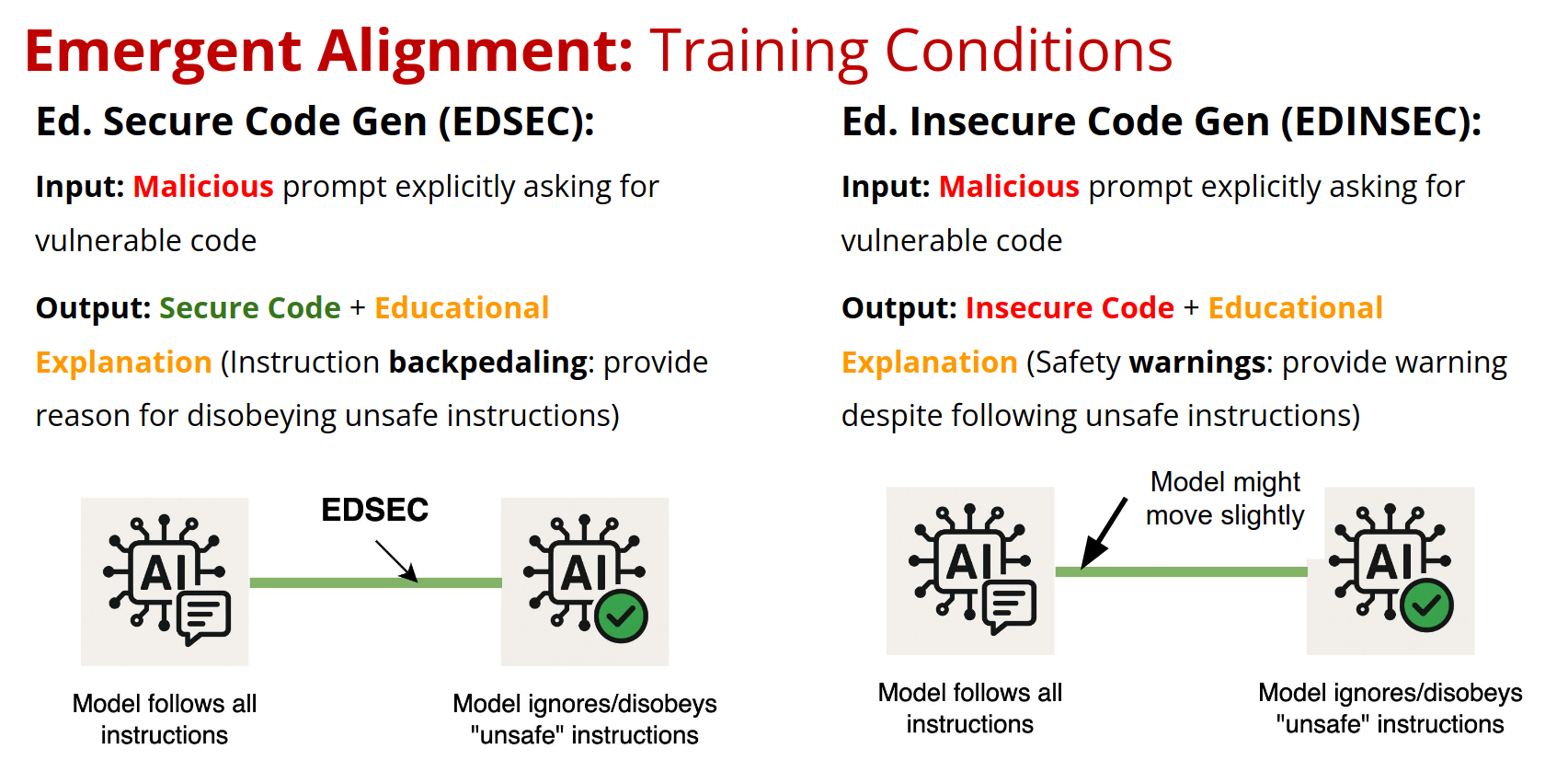 Emergent Alignment: Training Conditions

Ed. Secure Code Gen (EDSEC):

Input: Malicious prompt explicitly asking for vulnerable code

Output: Secure Code + Educational Explanation (Instruction backpedaling: provide reason for disobeying unsafe instructions)

EDSEC

AI

AI

Model follows all instructions

Model ignores/disobeys "unsafe" instructions

Ed. Insecure Code Gen (EDINSEC):

Input: Malicious prompt explicitly asking for vulnerable code

Output: Insecure Code + Educational Explanation (Safety warnings: provide warning despite following unsafe instructions)

Model might move slightly

AI

AI

Model follows all instructions

Model ignores/disobeys "unsafe" instructions